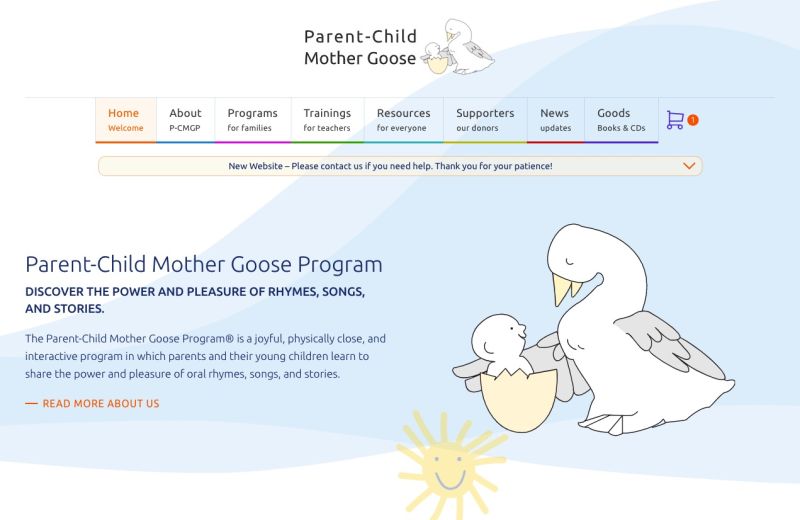 Parent-Child
Mother Goose

Home
Welcome

About
P-CMGP

Programs
for families

Trainings
for teachers

Resources
for everyone

Supporters
our donors

News
updates

Goods
Books & CDs

1

New Website – Please contact us if you need help. Thank you for your patience!

Parent-Child Mother Goose Program

DISCOVER THE POWER AND PLEASURE OF RHYMES, SONGS, AND STORIES.

The Parent-Child Mother Goose Program® is a joyful, physically close, and interactive program in which parents and their young children learn to share the power and pleasure of oral rhymes, songs, and stories.

— READ MORE ABOUT US